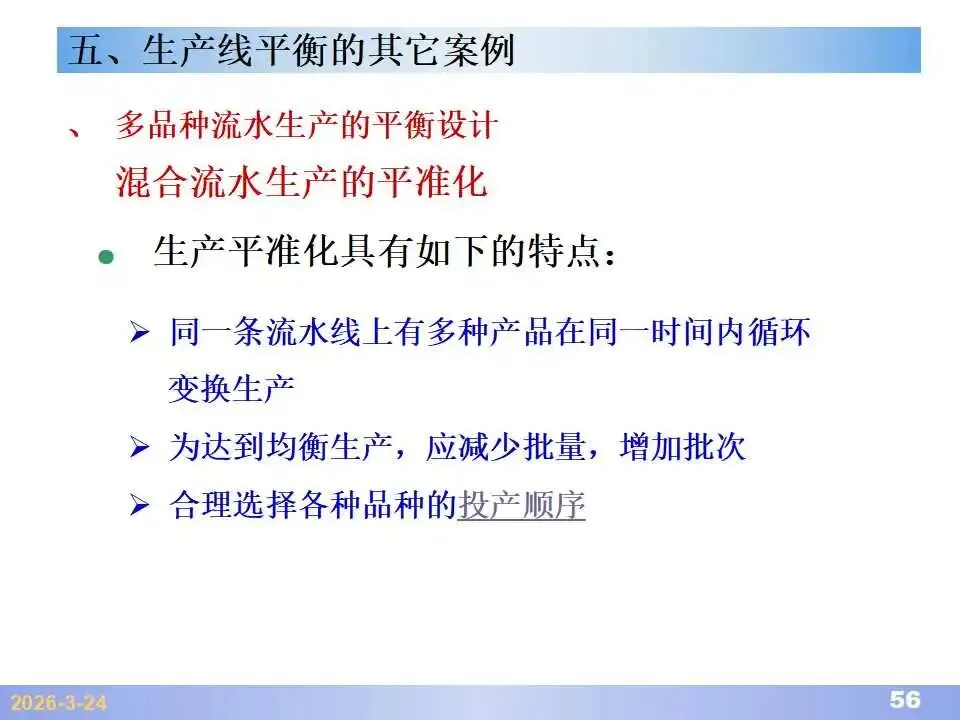 五、生产线平衡的其它案例

、 多品种流水生产的平衡设计

混合流水生产的平准化

● 生产平准化具有如下的特点：

➢ 同一条流水线上有多种产品在同一时间内循环变换生产

➢ 为达到均衡生产，应减少批量，增加批次

➢ 合理选择各种品种的投产顺序

2026-3-24

56